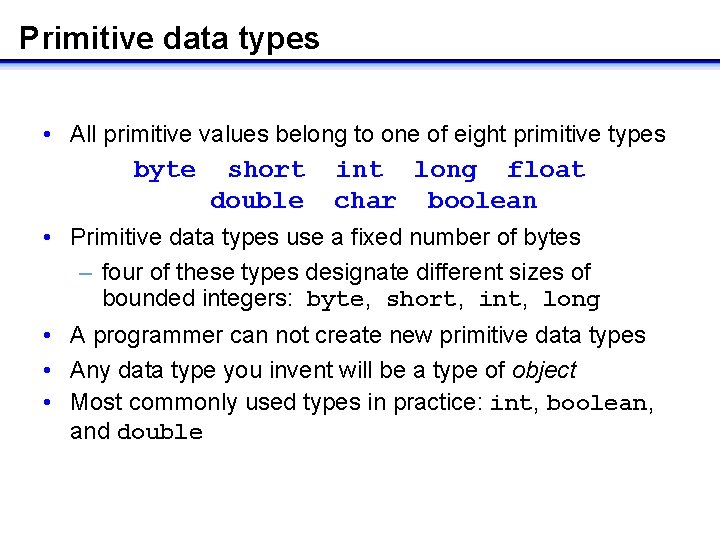 Primitive data types

• All primitive values belong to one of eight primitive types

byte short int long float
double char boolean

• Primitive data types use a fixed number of bytes
– four of these types designate different sizes of bounded integers: byte, short, int, long

• A programmer can not create new primitive data types

• Any data type you invent will be a type of object

• Most commonly used types in practice: int, boolean, and double